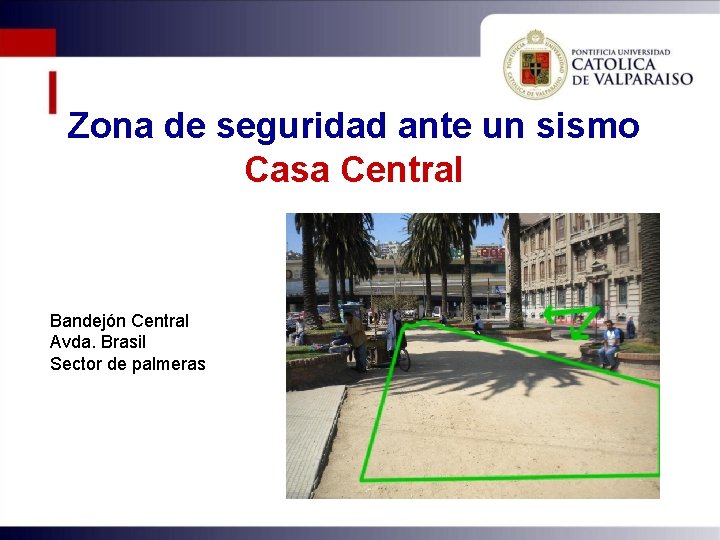 PONTIFICIA UNIVERSIDAD CATOLICA DE VALPARAISO

Zona de seguridad ante un sismo
Casa Central

Bandejón Central
Avda. Brasil
Sector de palmeras